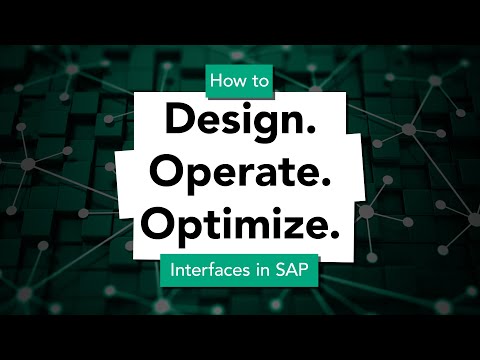 How to

Design.
Operate.
Optimize.

Interfaces in SAP